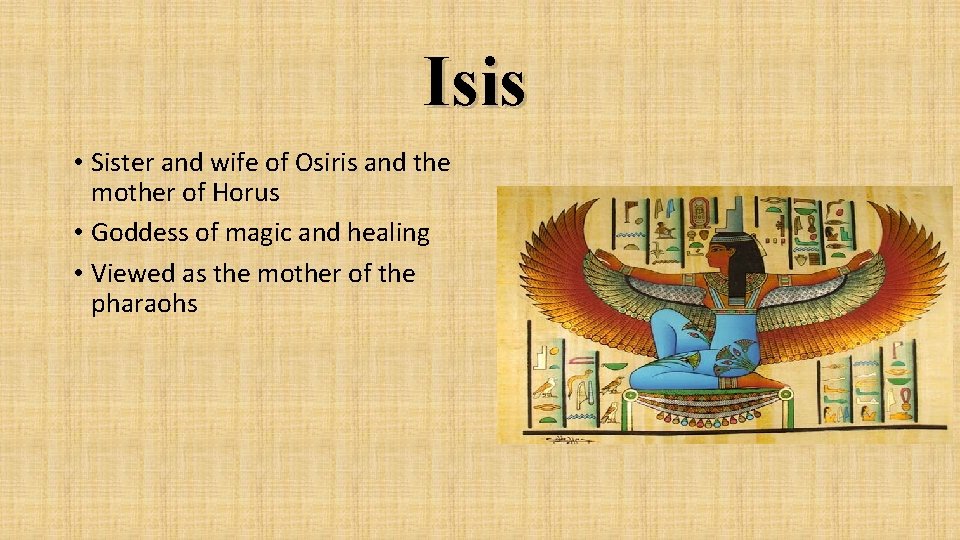 Isis

• Sister and wife of Osiris and the mother of Horus
• Goddess of magic and healing
• Viewed as the mother of the pharaohs